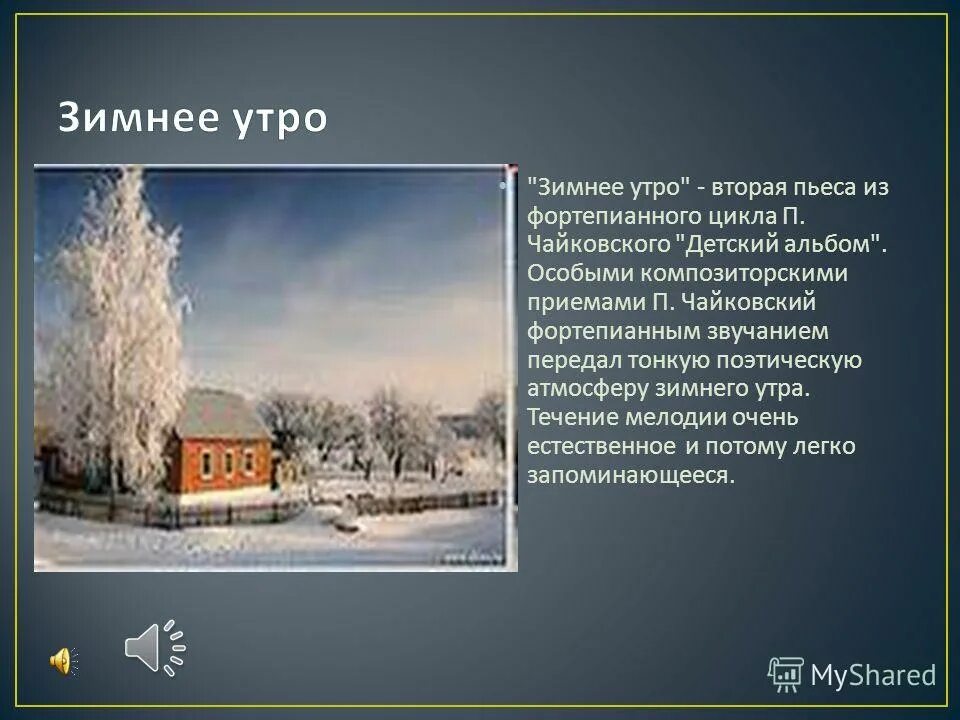 Зимнее утро

"Зимнее утро" - вторая пьеса из фортепианного цикла П. Чайковского "Детский альбом". Особыми композиторскими приемами П. Чайковский фортепианным звучанием передал тонкую поэтическую атмосферу зимнего утра. Течение мелодии очень естественное и потому легко запоминающееся.

MyShared